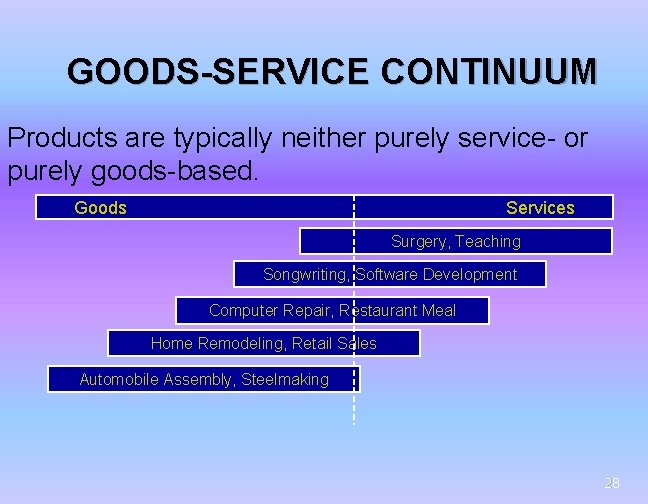 GOODS-SERVICE CONTINUUM

Products are typically neither purely service- or purely goods-based.

Goods

Services

Surgery, Teaching

Songwriting, Software Development

Computer Repair, Restaurant Meal

Home Remodeling, Retail Sales

Automobile Assembly, Steelmaking

28